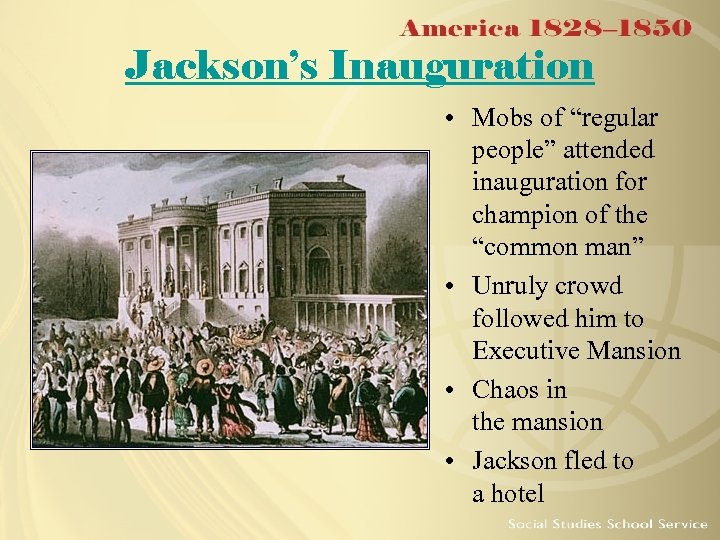 America 1828–1850

Jackson's Inauguration

• Mobs of "regular people" attended inauguration for champion of the "common man"
• Unruly crowd followed him to Executive Mansion
• Chaos in the mansion
• Jackson fled to a hotel

Social Studies School Service